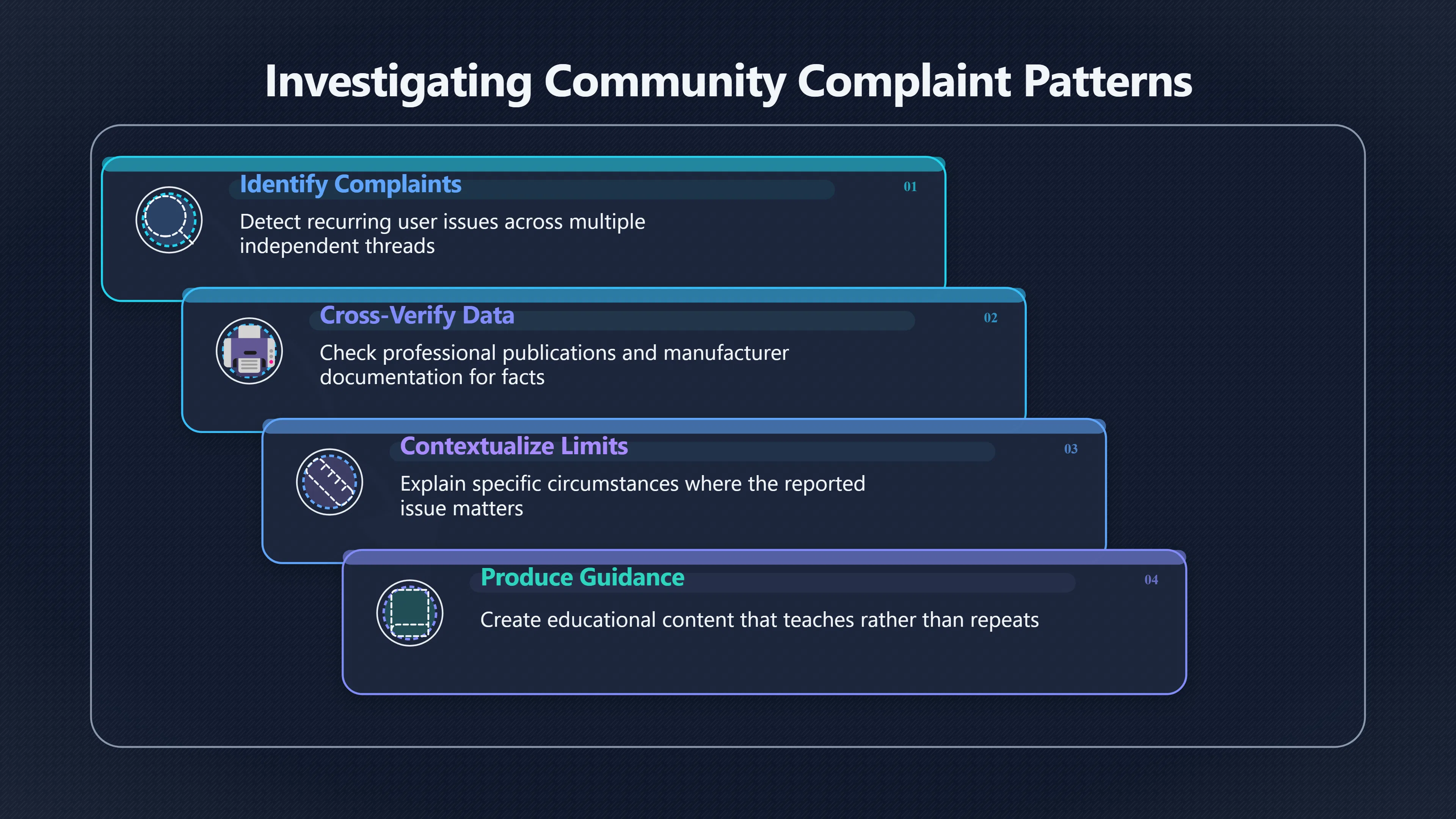 Investigating Community Complaint Patterns

Identify Complaints

01

Detect recurring user issues across multiple independent threads

Cross-Verify Data

02

Check professional publications and manufacturer documentation for facts

Contextualize Limits

03

Explain specific circumstances where the reported issue matters

Produce Guidance

04

Create educational content that teaches rather than repeats